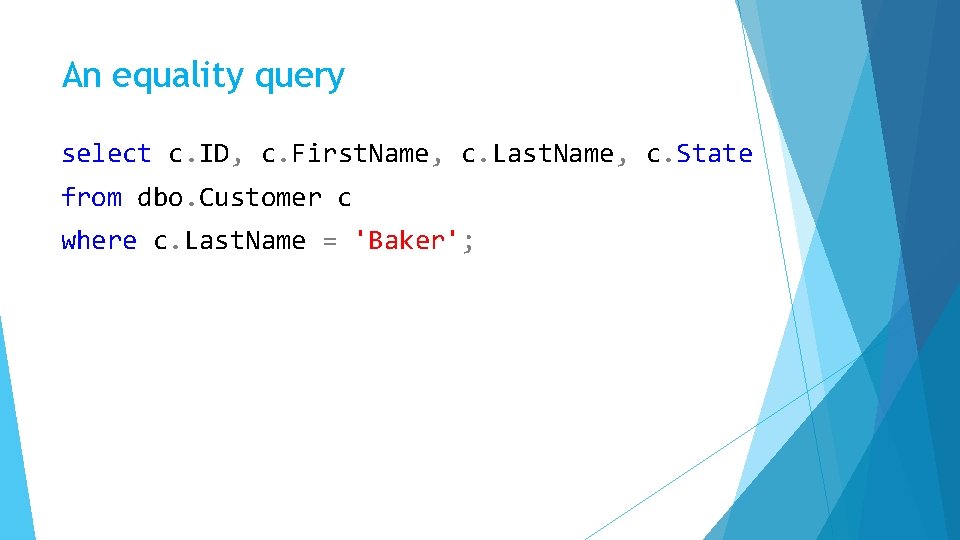 An equality query

select c.ID, c.FirstName, c.LastName, c.State
from dbo.Customer c
where c.LastName = 'Baker';